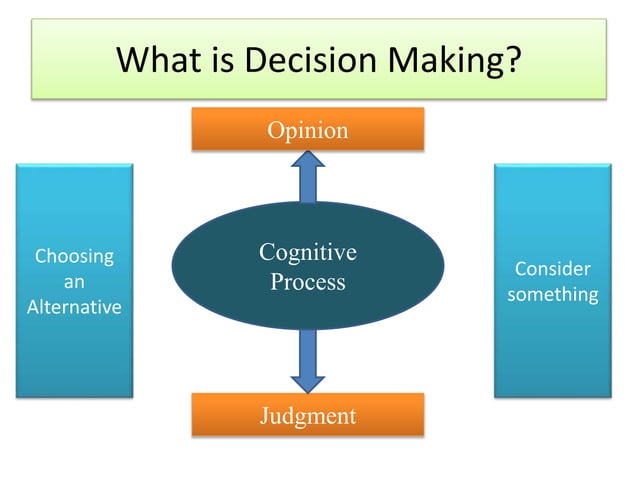 What is Decision Making?

Opinion

Choosing an Alternative

Cognitive Process

Consider something

Judgment